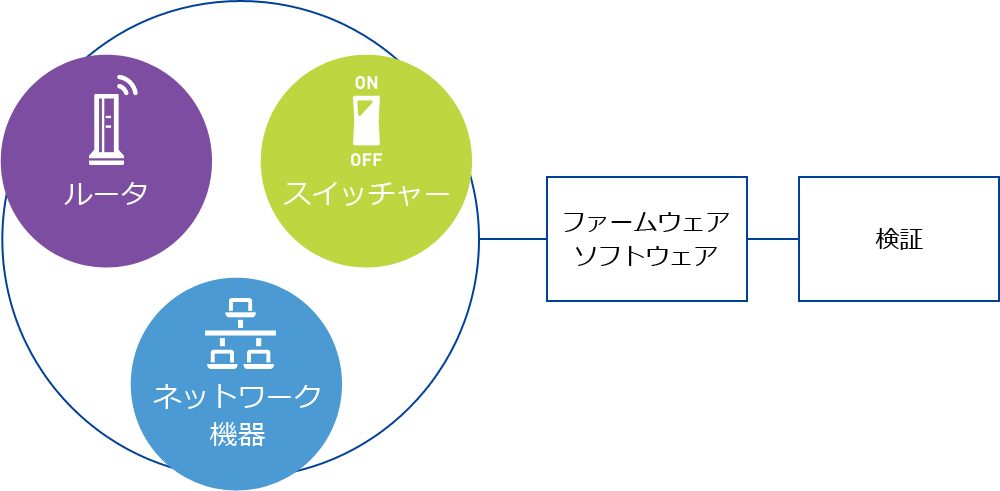 ルータ

ON
OFF
スイッチャー

ネットワーク
機器

ファームウェア
ソフトウェア

検証